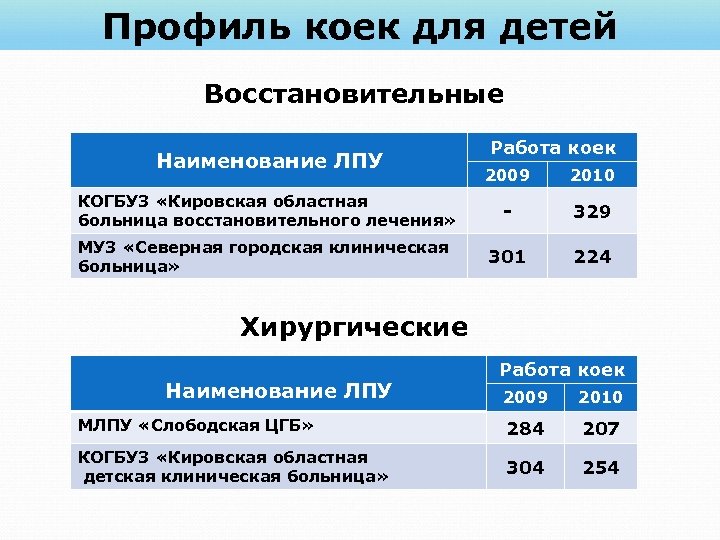 Профиль коек для детей

Восстановительные

| Наименование ЛПУ | Работа коек 2009 | Работа коек 2010 |
|---|---|---|
| КОГБУЗ «Кировская областная больница восстановительного лечения» | - | 329 |
| МУЗ «Северная городская клиническая больница» | 301 | 224 |

Хирургические

| Наименование ЛПУ | Работа коек 2009 | Работа коек 2010 |
|---|---|---|
| МЛПУ «Слободская ЦГБ» | 284 | 207 |
| КОГБУЗ «Кировская областная детская клиническая больница» | 304 | 254 |